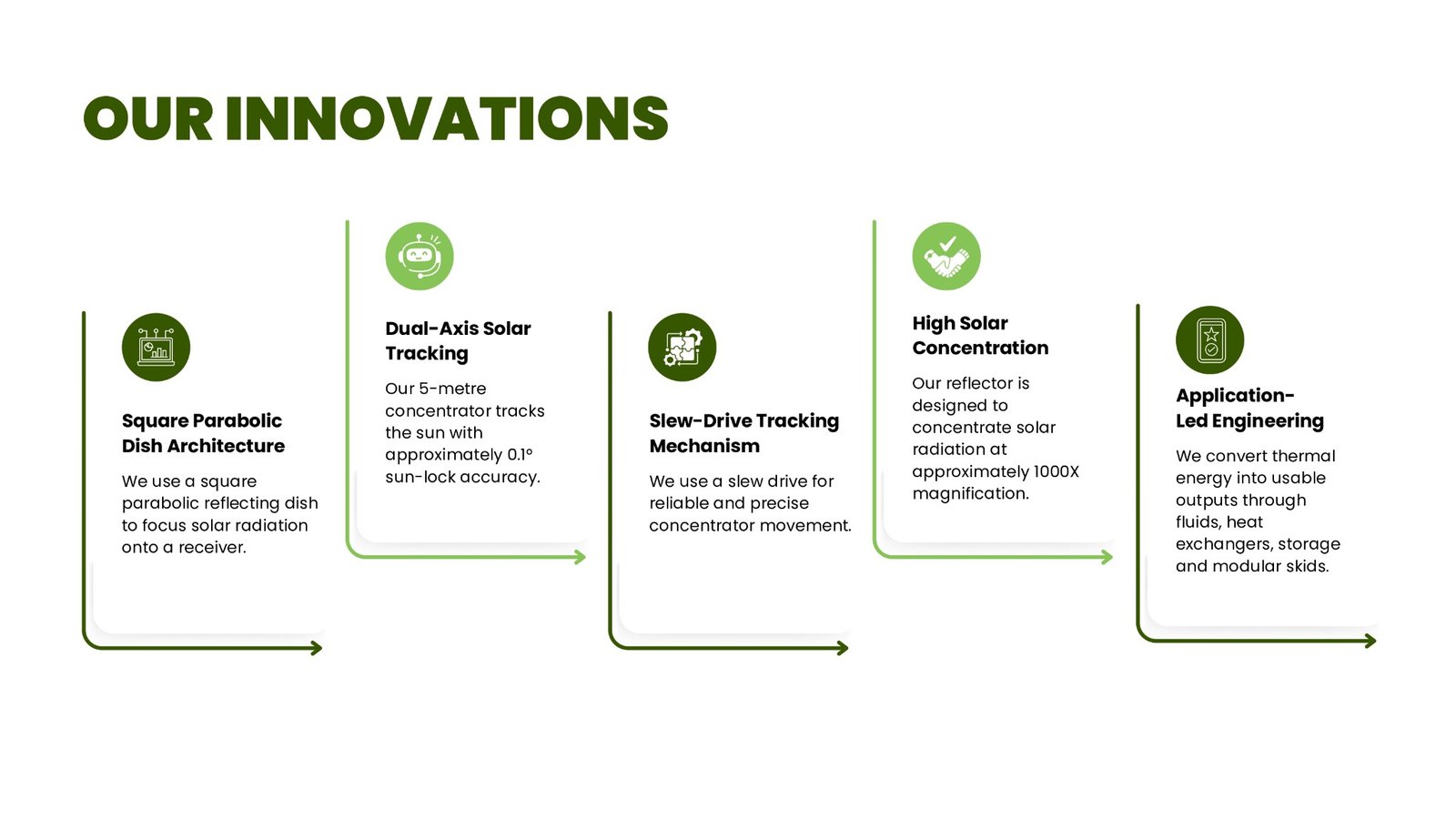 OUR INNOVATIONS

Square Parabolic Dish Architecture

We use a square parabolic reflecting dish to focus solar radiation onto a receiver.

Dual-Axis Solar Tracking

Our 5-metre concentrator tracks the sun with approximately 0.1° sun-lock accuracy.

Slew-Drive Tracking Mechanism

We use a slew drive for reliable and precise concentrator movement.

High Solar Concentration

Our reflector is designed to concentrate solar radiation at approximately 1000X magnification.

Application-Led Engineering

We convert thermal energy into usable outputs through fluids, heat exchangers, storage and modular skids.